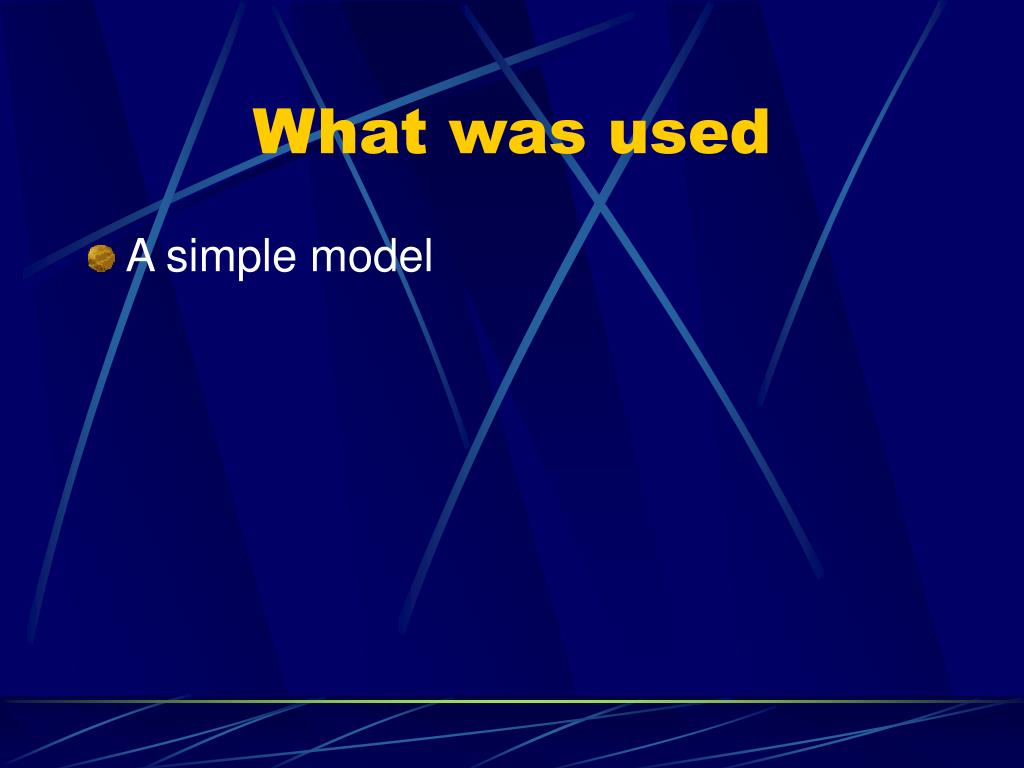 What was used

A simple model